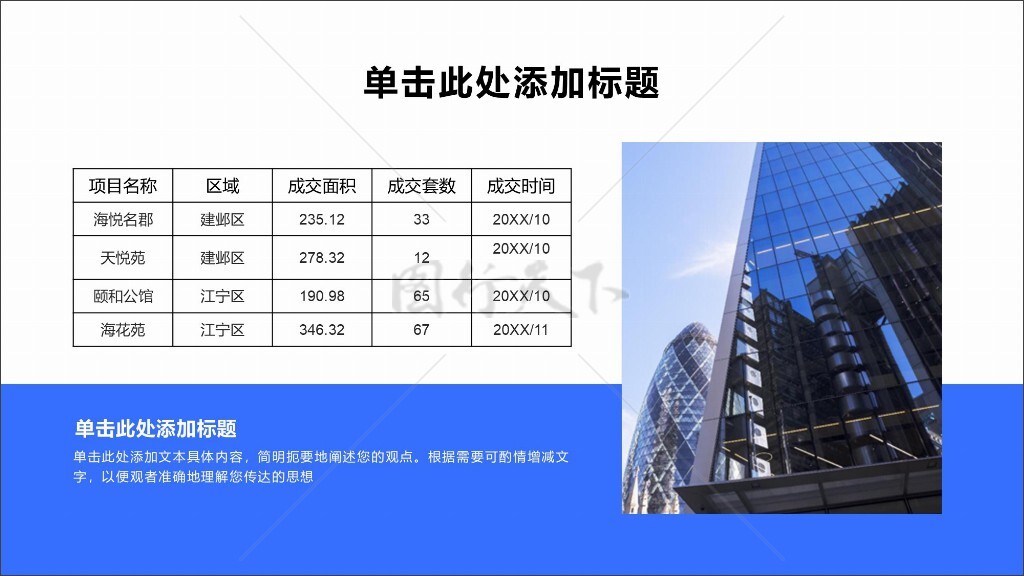 单击此处添加标题

| 项目名称 | 区域 | 成交面积 | 成交套数 | 成交时间 |
|---|---|---|---|---|
| 海悦名郡 | 建邺区 | 235.12 | 33 | 20XX/10 |
| 天悦苑 | 建邺区 | 278.32 | 12 | 20XX/10 |
| 颐和公馆 | 江宁区 | 190.98 | 65 | 20XX/10 |
| 海花苑 | 江宁区 | 346.32 | 67 | 20XX/11 |

图行天下

单击此处添加标题

单击此处添加文本具体内容，简明扼要地阐述您的观点。根据需要可酌情增减文字，以便观者准确地理解您传达的思想